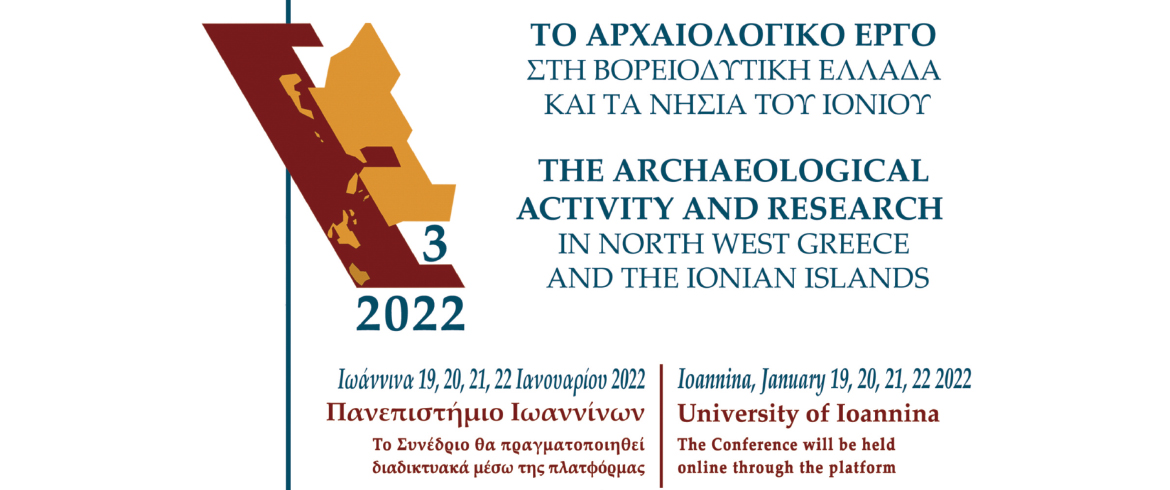 3
2022

ΤΟ ΑΡΧΑΙΟΛΟΓΙΚΟ ΕΡΓΟ
ΣΤΗ ΒΟΡΕΙΟΔΥΤΙΚΗ ΕΛΛΑΔΑ
ΚΑΙ ΤΑ ΝΗΣΙΑ ΤΟΥ ΙΟΝΙΟΥ

THE ARCHAEOLOGICAL
ACTIVITY AND RESEARCH
IN NORTH WEST GREECE
AND THE IONIAN ISLANDS

Ιωάννινα 19, 20, 21, 22 Ιανουαρίου 2022
Πανεπιστήμιο Ιωαννίνων
Το Συνέδριο θα πραγματοποιηθεί διαδικτυακά μέσω της πλατφόρμας

Ioannina, January 19, 20, 21, 22 2022
University of Ioannina
The Conference will be held online through the platform